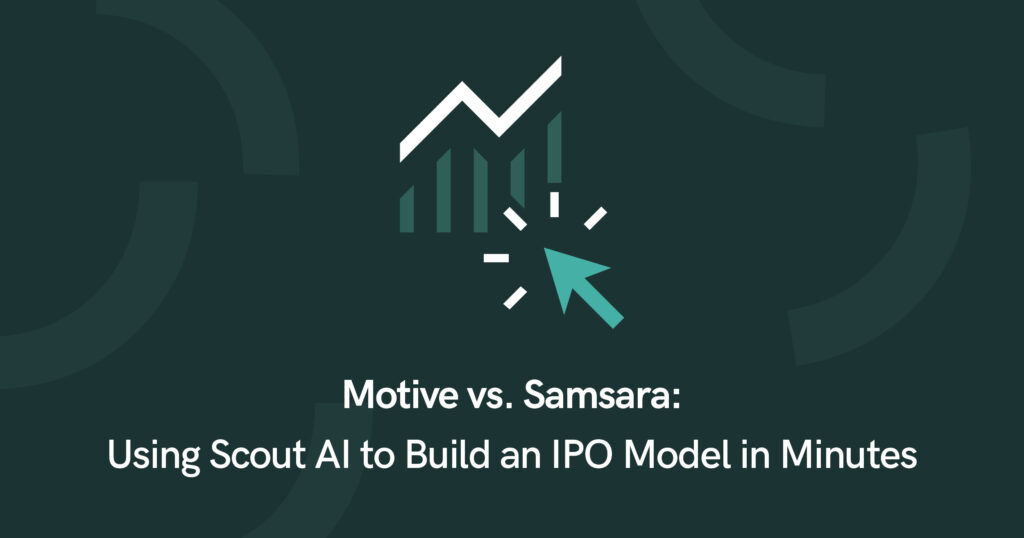 Motive vs. Samsara:
Using Scout AI to Build an IPO Model in Minutes